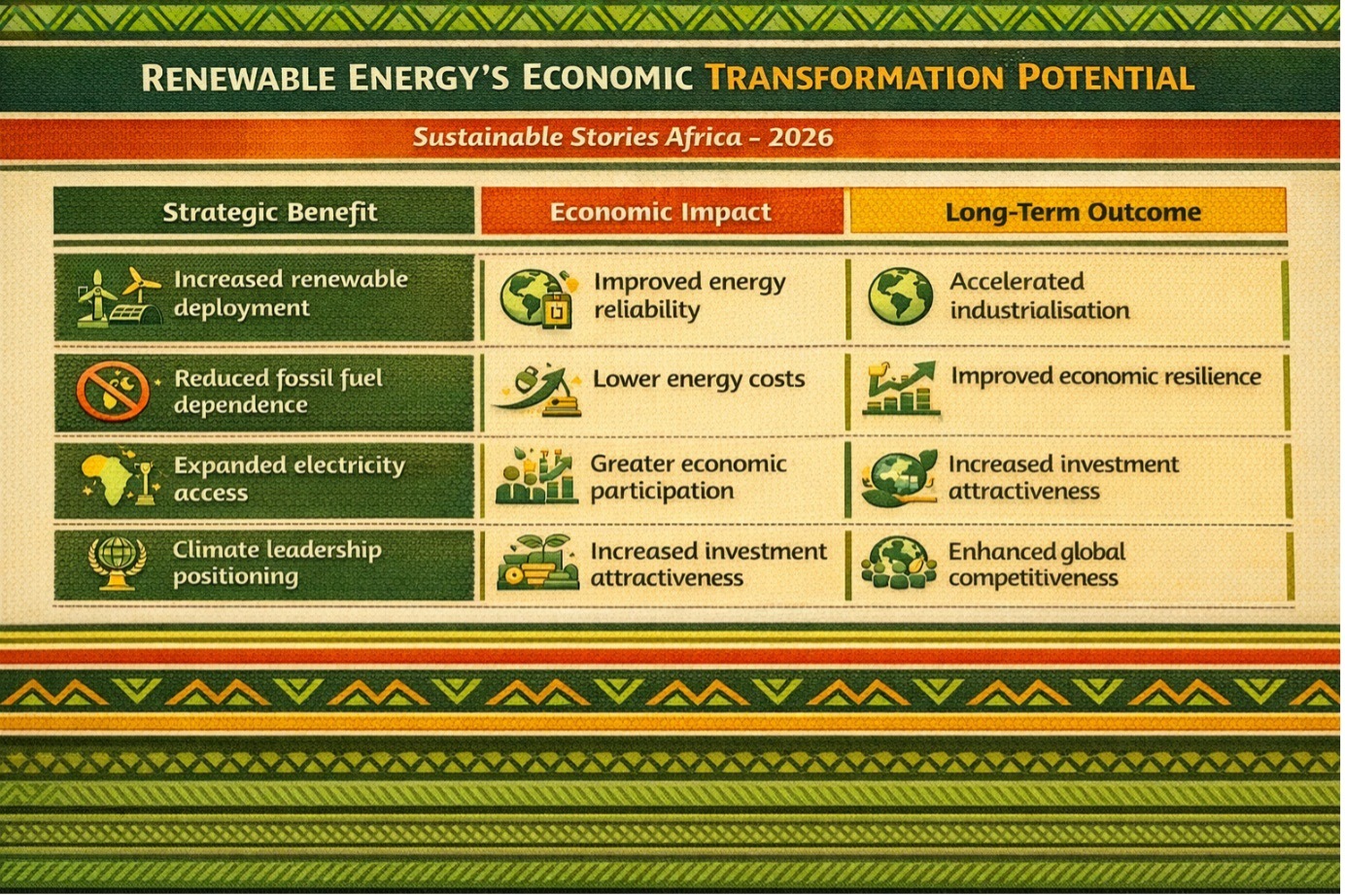 RENEWABLE ENERGY'S ECONOMIC TRANSFORMATION POTENTIAL

Sustainable Stories Africa – 2026

| Strategic Benefit | Economic Impact | Long-Term Outcome |
|---|---|---|
| Increased renewable deployment | Improved energy reliability | Accelerated industrialisation |
| Reduced fossil fuel dependence | Lower energy costs | Improved economic resilience |
| Expanded electricity access | Greater economic participation | Increased investment attractiveness |
| Climate leadership positioning | Increased investment attractiveness | Enhanced global competitiveness |